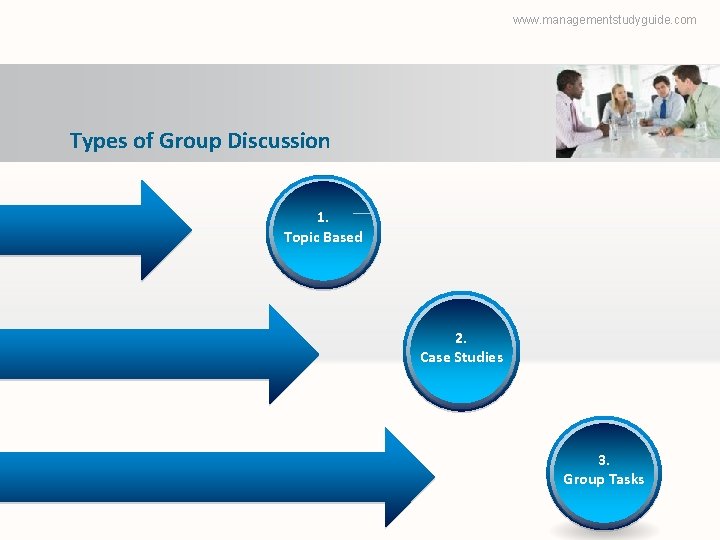 www.managementstudyguide.com

Types of Group Discussion

1.
Topic Based

2.
Case Studies

3.
Group Tasks